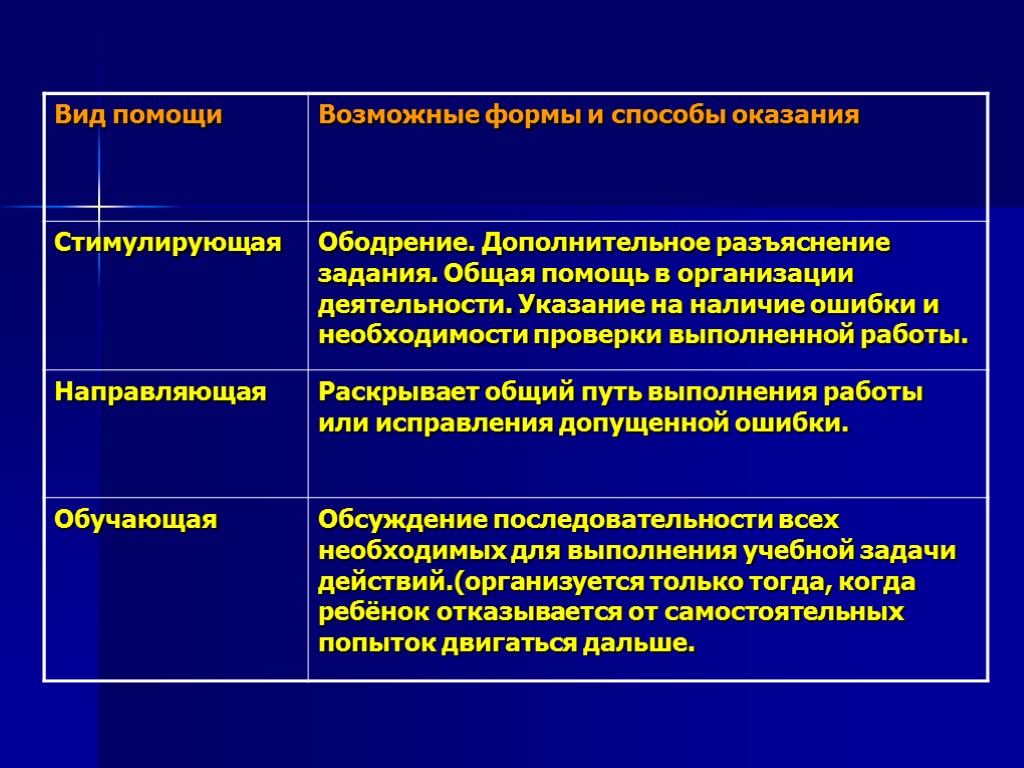 | Вид помощи | Возможные формы и способы оказания |
|---|---|
| Стимулирующая | Ободрение. Дополнительное разъяснение задания. Общая помощь в организации деятельности. Указание на наличие ошибки и необходимости проверки выполненной работы. |
| Направляющая | Раскрывает общий путь выполнения работы или исправления допущенной ошибки. |
| Обучающая | Обсуждение последовательности всех необходимых для выполнения учебной задачи действий.(организуется только тогда, когда ребёнок отказывается от самостоятельных попыток двигаться дальше. |